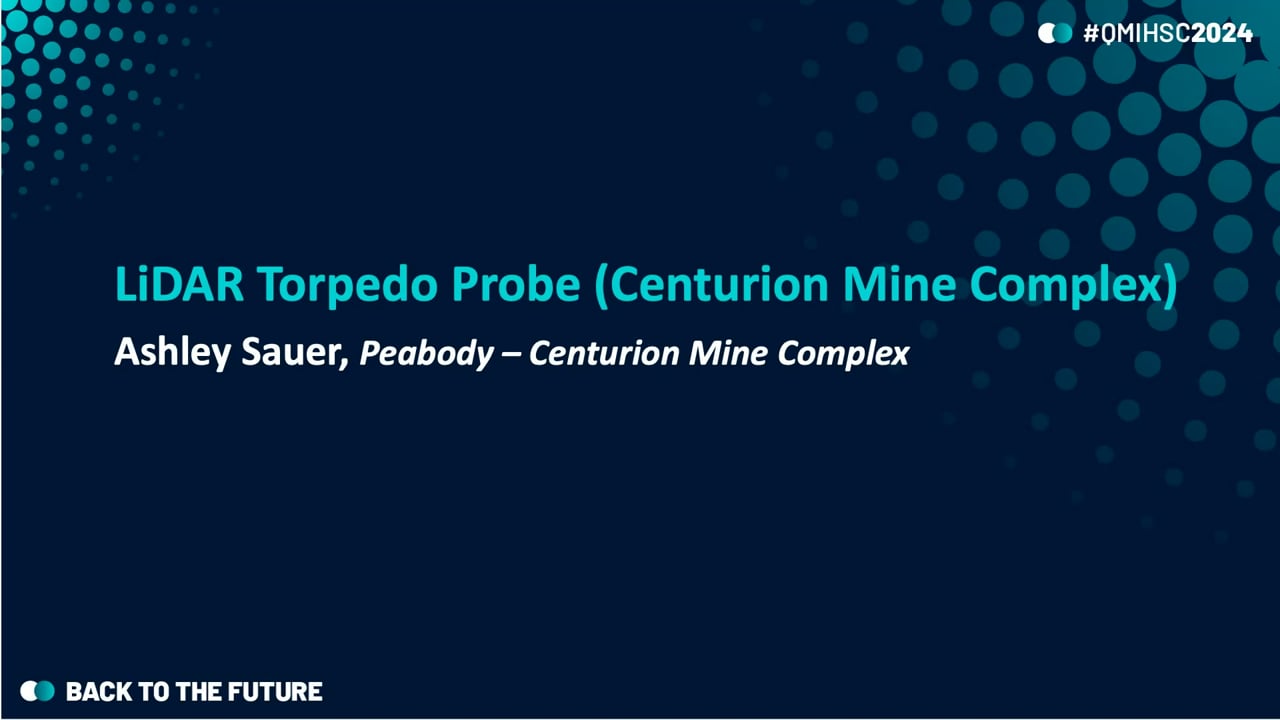 #QMIHSC2024

LiDAR Torpedo Probe (Centurion Mine Complex)

Ashley Sauer, Peabody – Centurion Mine Complex

BACK TO THE FUTURE